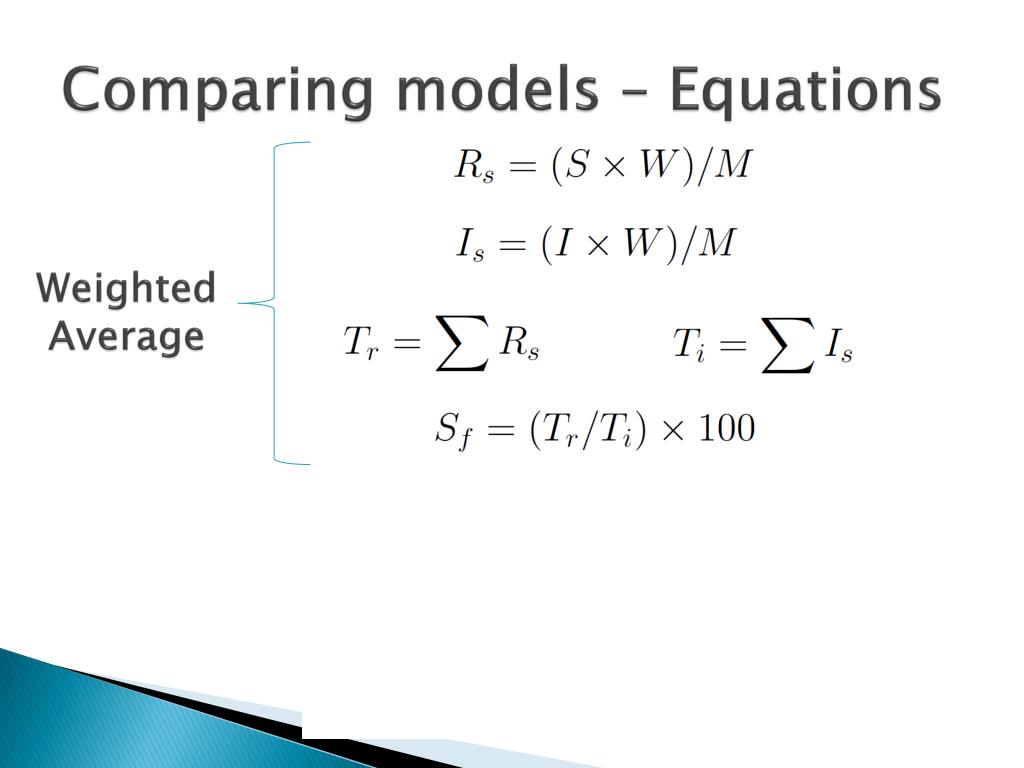 Comparing models – Equations

Weighted Average

$R_s = (S \times W)/M$

$I_s = (I \times W)/M$

$T_r = \sum R_s$ $T_i = \sum I_s$

$S_f = (T_r/T_i) \times 100$